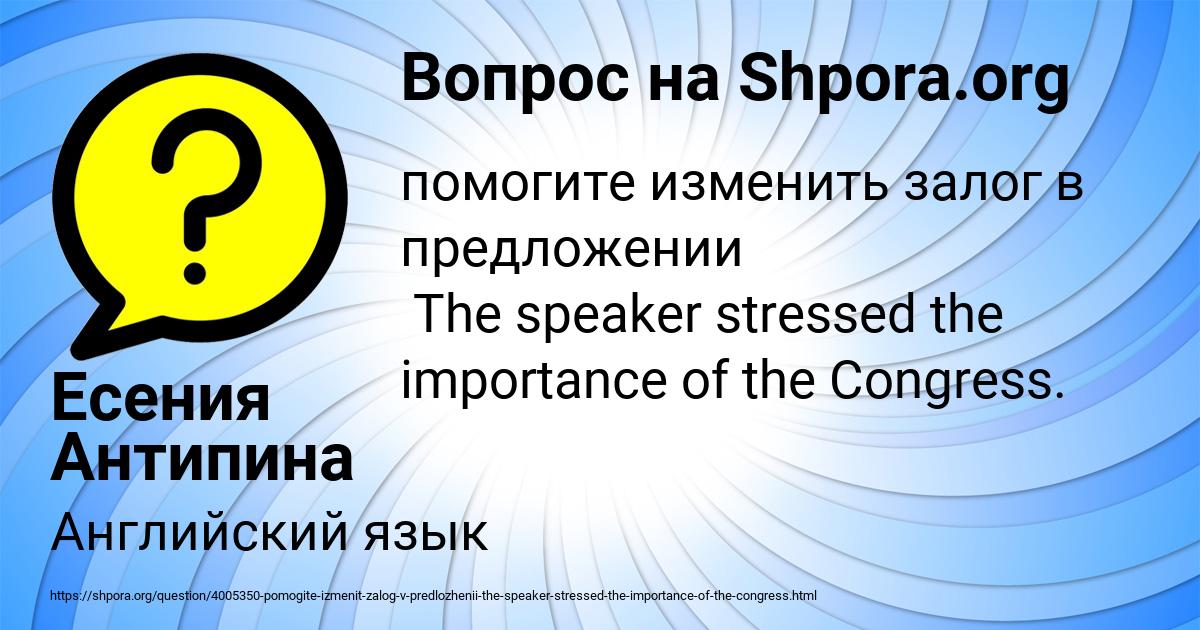 Вопрос на Shpora.org

помогите изменить залог в предложении
The speaker stressed the importance of the Congress.

Есения Антипина

Английский язык

https://shpora.org/question/4005350-pomogite-izmenit-zalog-v-predlozhenii-the-speaker-stressed-the-importance-of-the-congress.html